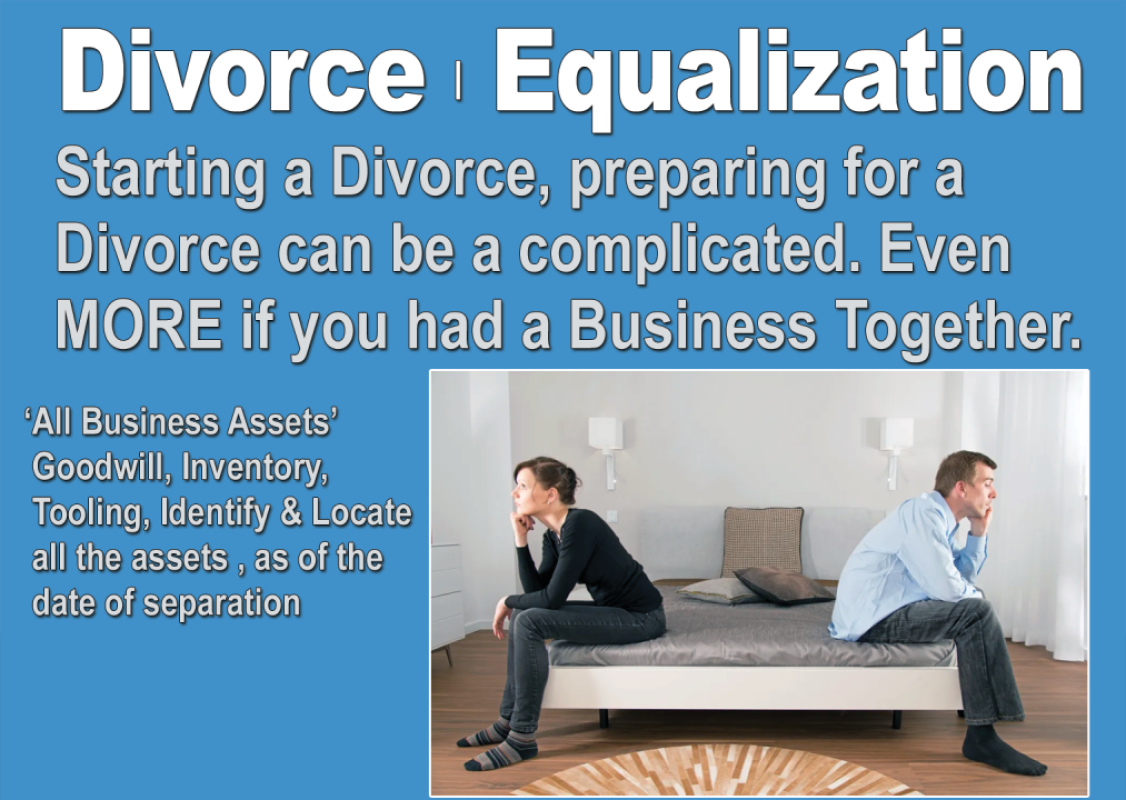 Divorce | Equalization

Starting a Divorce, preparing for a Divorce can be a complicated. Even MORE if you had a Business Together.

'All Business Assets' Goodwill, Inventory, Tooling, Identify & Locate all the assets , as of the date of separation